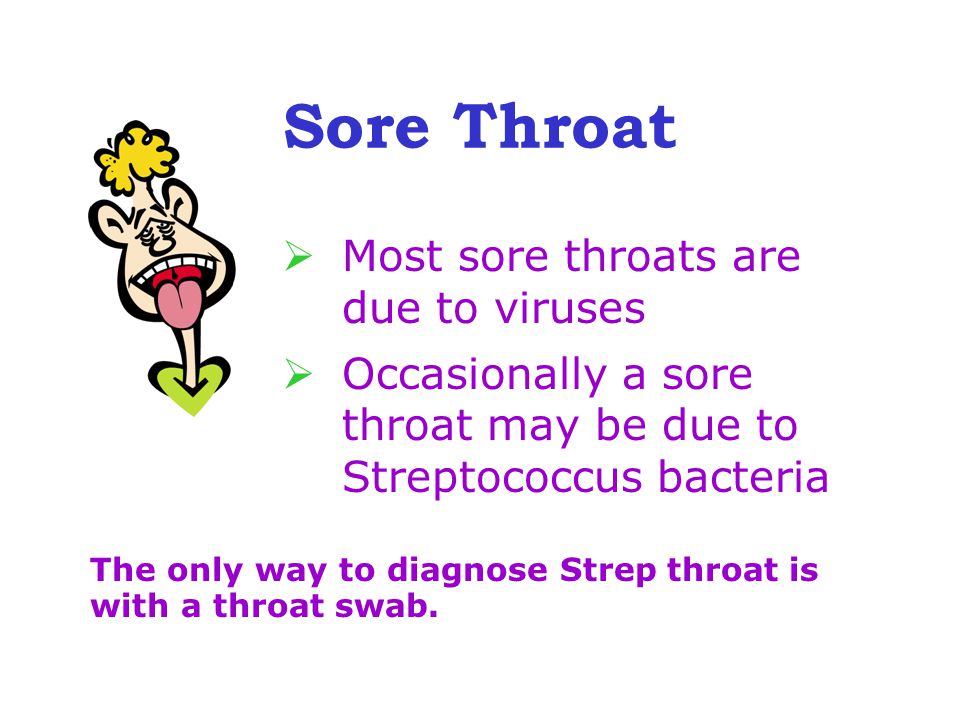 Sore Throat

➢ Most sore throats are due to viruses

➢ Occasionally a sore throat may be due to Streptococcus bacteria

The only way to diagnose Strep throat is with a throat swab.